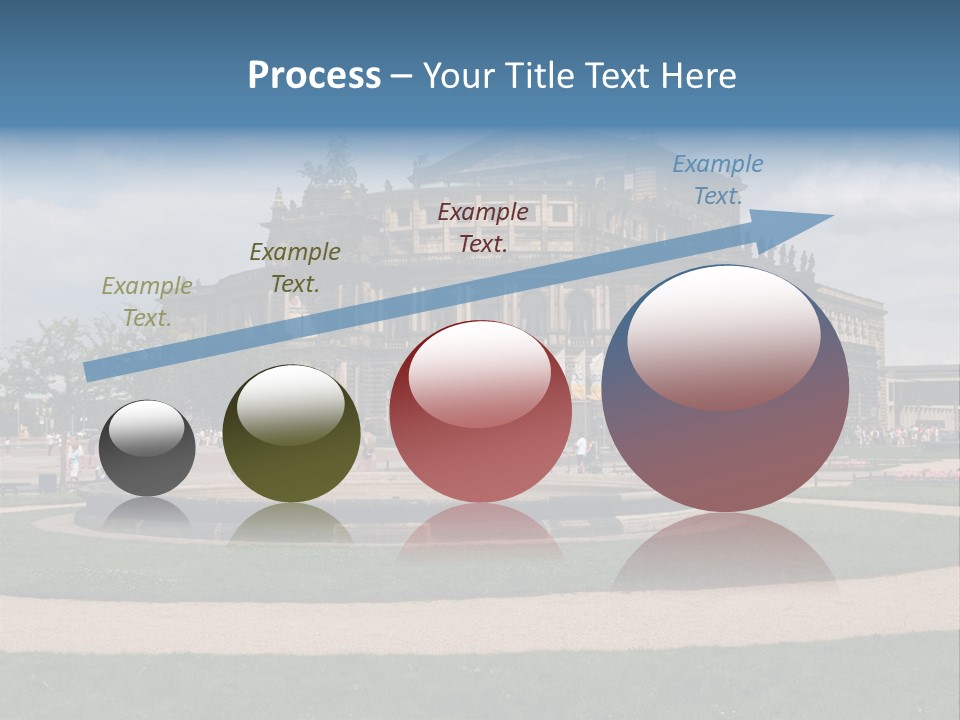 Process – Your Title Text Here

Example Text.

Example Text.

Example Text.

Example Text.